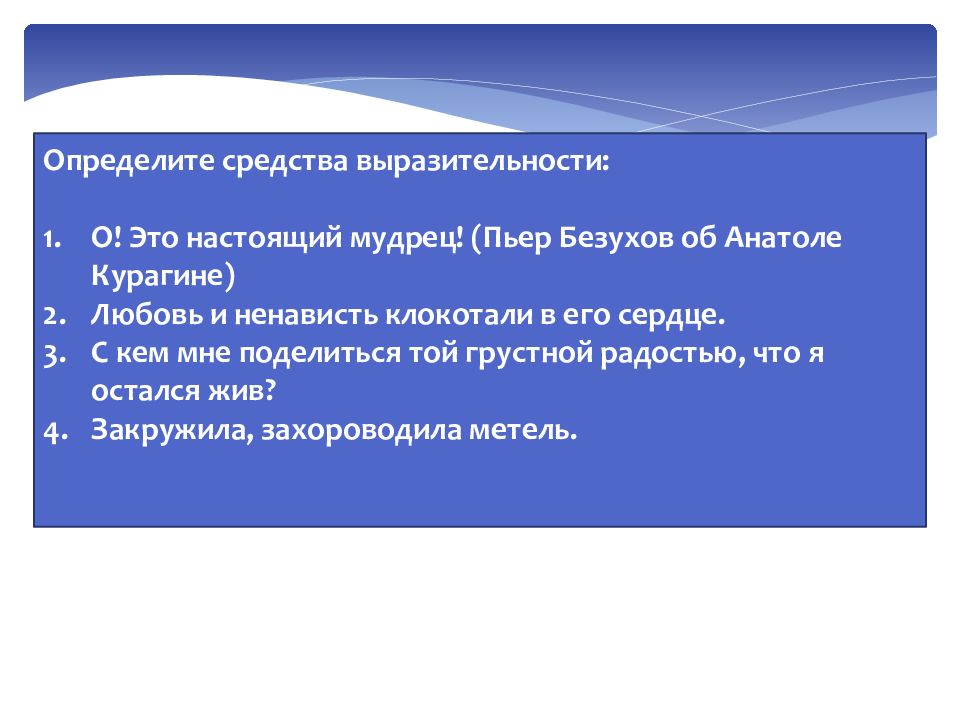 Определите средства выразительности:

1. О! Это настоящий мудрец! (Пьер Безухов об Анатоле Курагине)
2. Любовь и ненависть клокотали в его сердце.
3. С кем мне поделиться той грустной радостью, что я остался жив?
4. Закружила, захороводила метель.